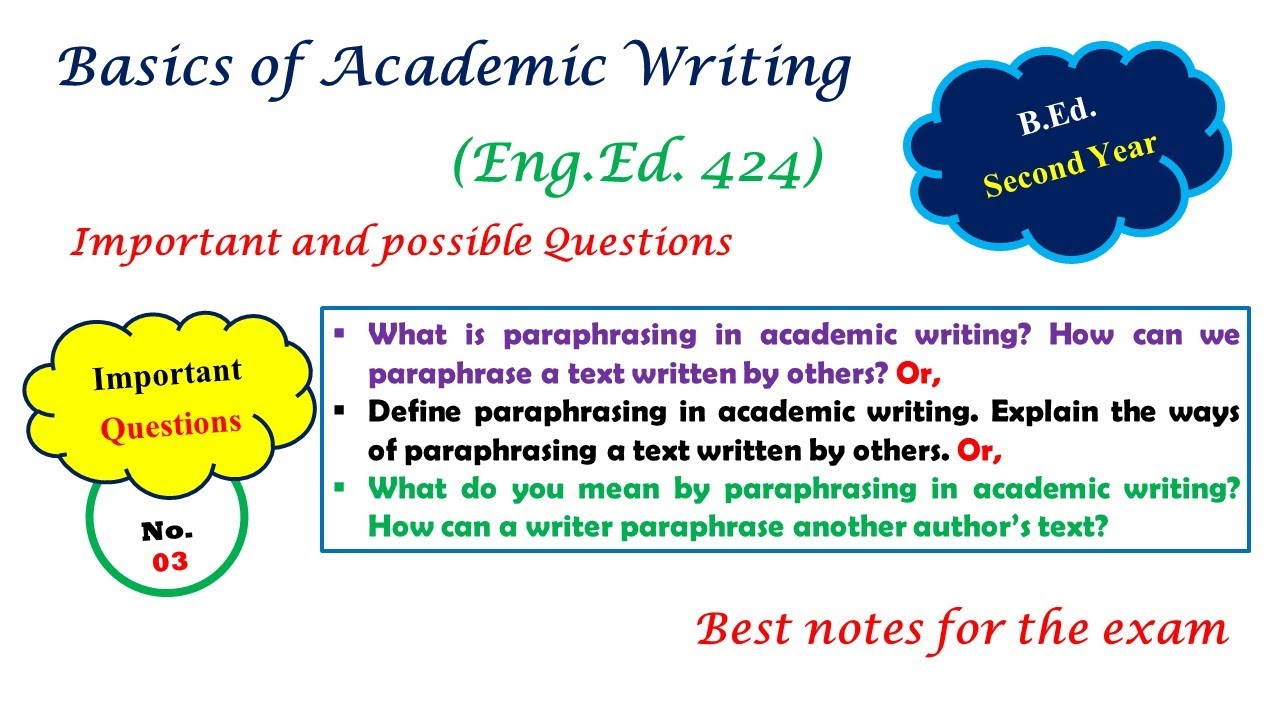 Basics of Academic Writing

(Eng.Ed. 424)

B.Ed.
Second Year

Important and possible Questions

Important
Questions

No.
03

▪ What is paraphrasing in academic writing? How can we paraphrase a text written by others? Or,
▪ Define paraphrasing in academic writing. Explain the ways of paraphrasing a text written by others. Or,
▪ What do you mean by paraphrasing in academic writing? How can a writer paraphrase another author's text?

Best notes for the exam